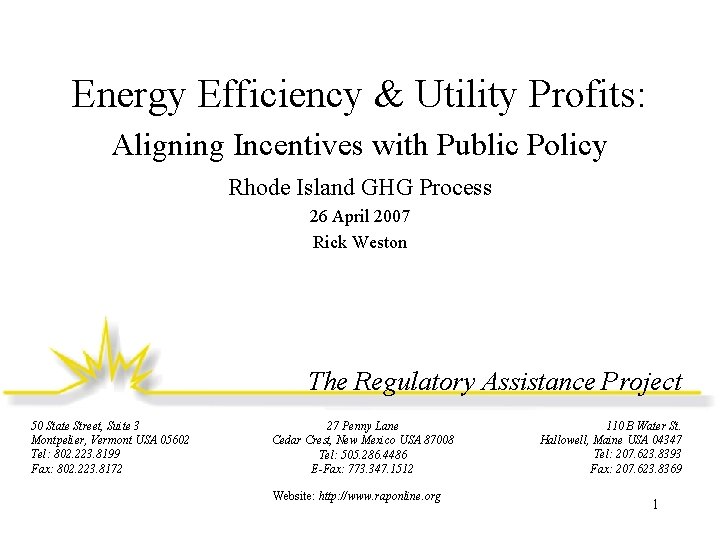 Energy Efficiency & Utility Profits:

Aligning Incentives with Public Policy

Rhode Island GHG Process

26 April 2007

Rick Weston

The Regulatory Assistance Project

50 State Street, Suite 3
Montpelier, Vermont USA 05602
Tel: 802.223.8199
Fax: 802.223.8172

27 Penny Lane
Cedar Crest, New Mexico USA 87008
Tel: 505.286.4486
E-Fax: 773.347.1512

110 B Water St.
Hallowell, Maine USA 04347
Tel: 207.623.8393
Fax: 207.623.8369

Website: http://www.raponline.org

1